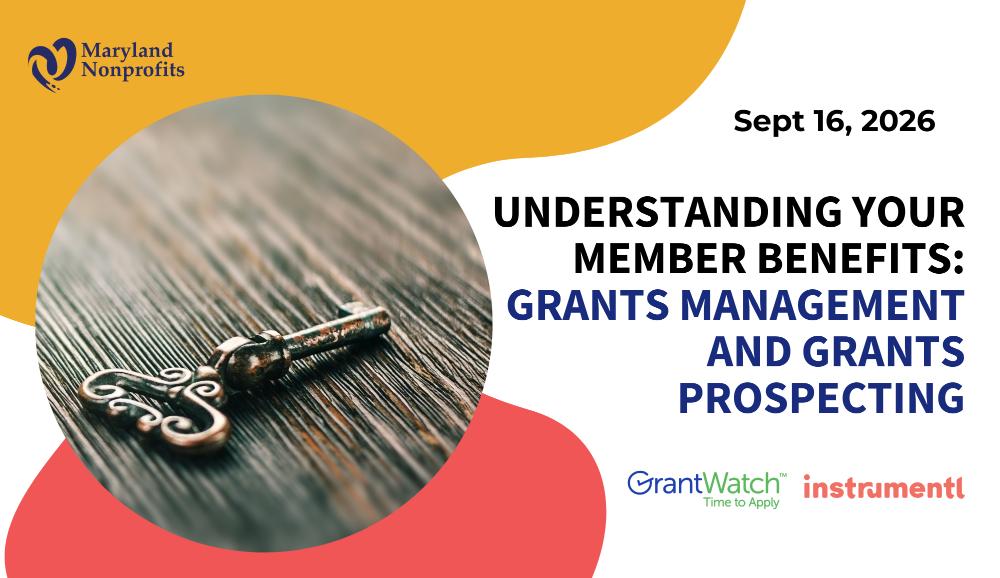 Maryland Nonprofits

Sept 16, 2026

UNDERSTANDING YOUR MEMBER BENEFITS: GRANTS MANAGEMENT AND GRANTS PROSPECTING

GrantWatch™ Time to Apply

instrumentl